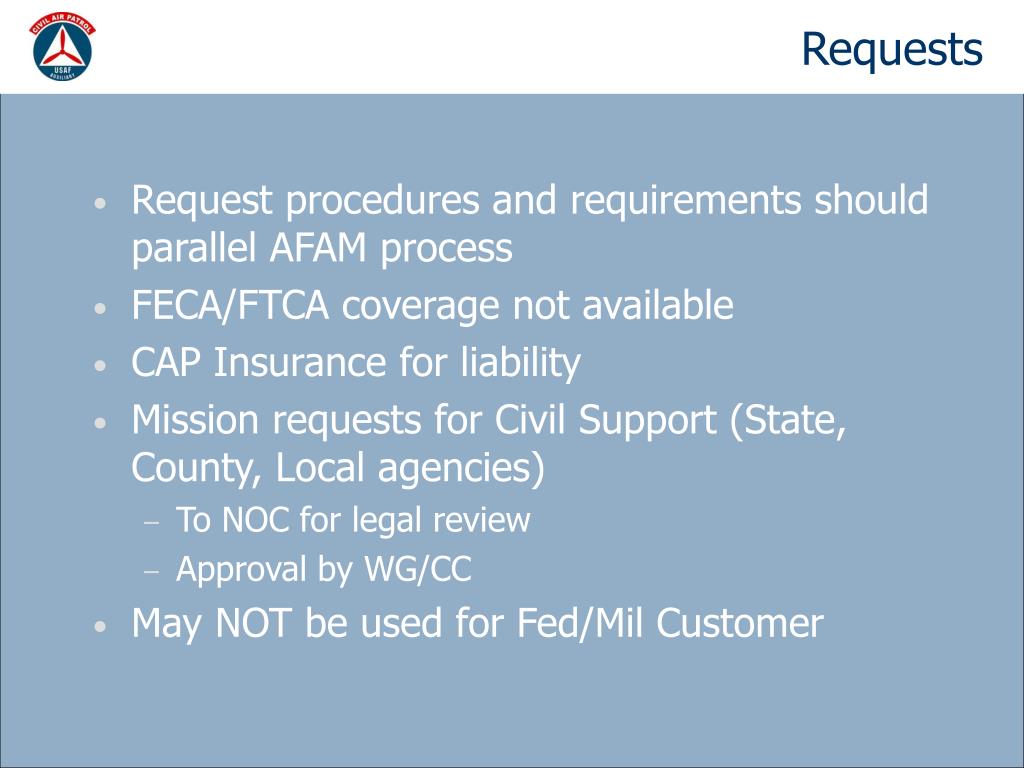 CIVIL AIR PATROL
USAF
AUXILIARY

Requests

• Request procedures and requirements should parallel AFAM process
• FECA/FTCA coverage not available
• CAP Insurance for liability
• Mission requests for Civil Support (State, County, Local agencies)
– To NOC for legal review
– Approval by WG/CC
• May NOT be used for Fed/Mil Customer